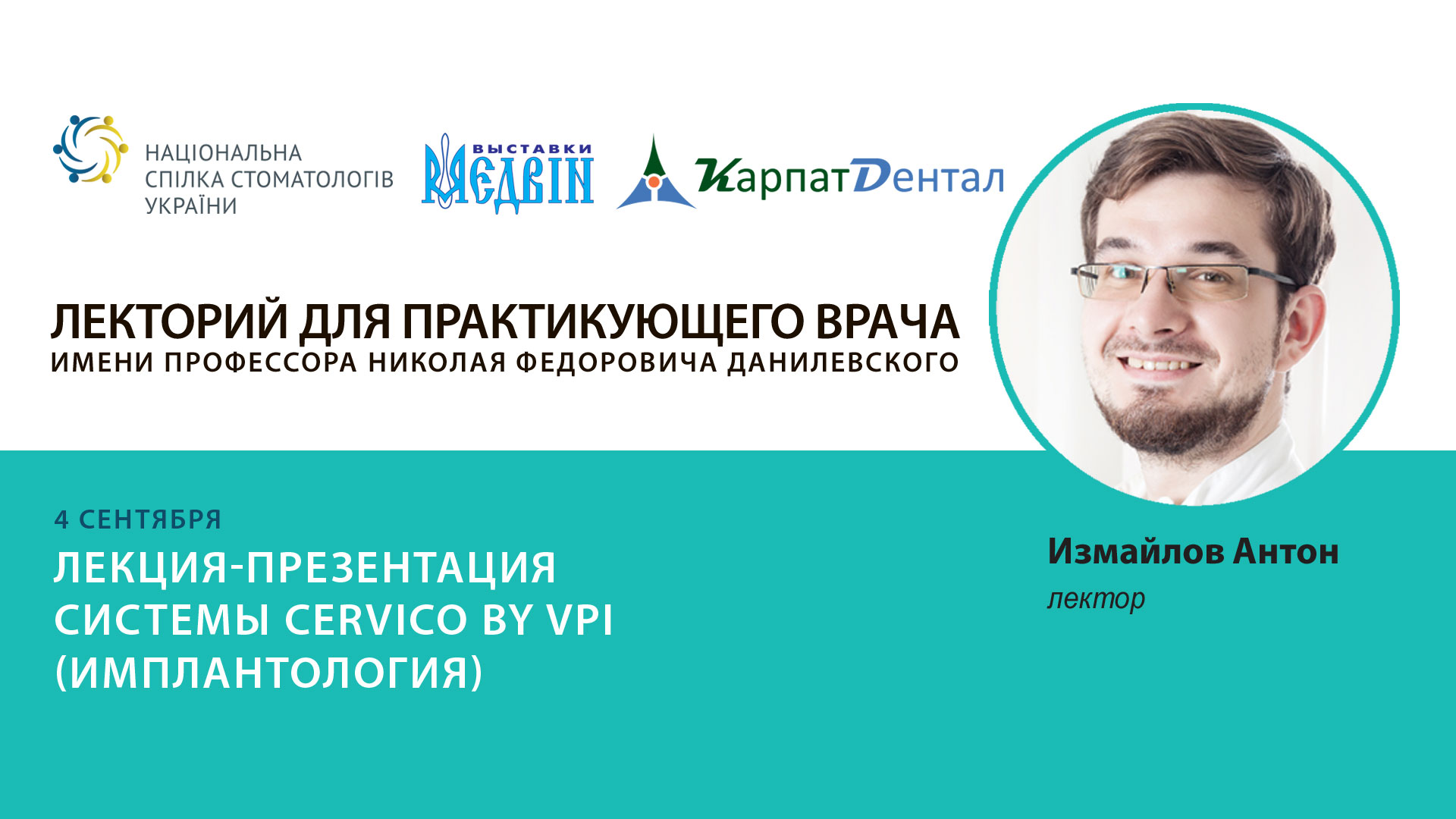 НАЦІОНАЛЬНА СПІЛКА СТОМАТОЛОГІВ УКРАЇНИ

ВЫСТАВКИ МЕДВІН

КарпатДентал

ЛЕКТОРИЙ ДЛЯ ПРАКТИКУЮЩЕГО ВРАЧА
ИМЕНИ ПРОФЕССОРА НИКОЛАЯ ФЕДОРОВИЧА ДАНИЛЕВСКОГО

4 СЕНТЯБРЯ
ЛЕКЦИЯ-ПРЕЗЕНТАЦИЯ СИСТЕМЫ CERVICO BY VPI (ИМПЛАНТОЛОГИЯ)

Измайлов Антон
лектор